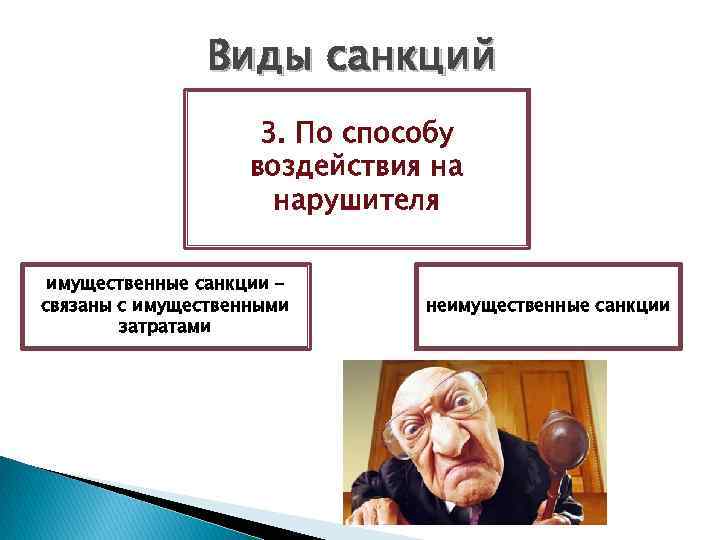 Виды санкций

3. По способу воздействия на нарушителя

имущественные санкции – связаны с имущественными затратами

неимущественные санкции